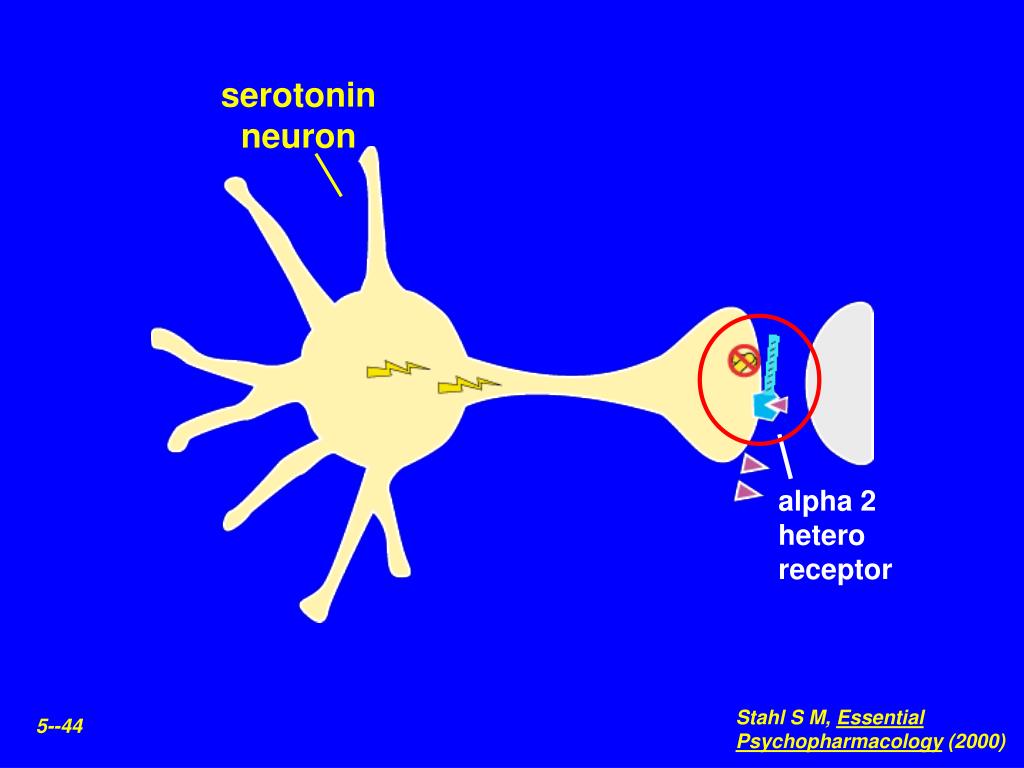 serotonin neuron

alpha 2 hetero receptor

5--44

Stahl S M, Essential Psychopharmacology (2000)